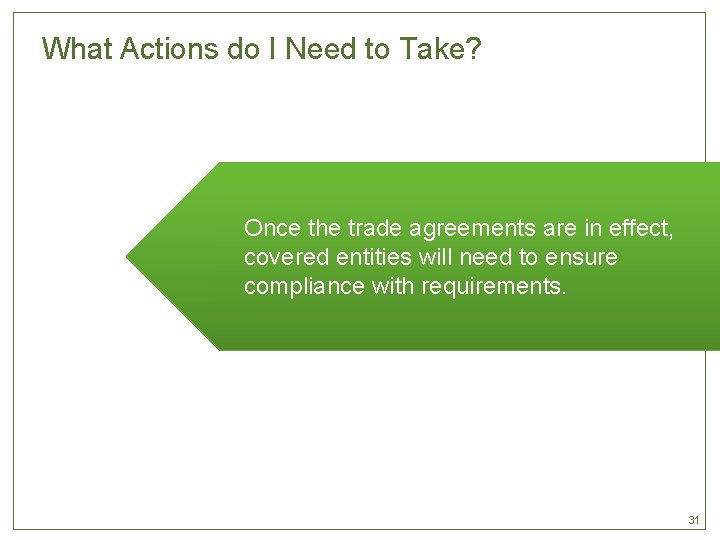 What Actions do I Need to Take?

Once the trade agreements are in effect, covered entities will need to ensure compliance with requirements.

31